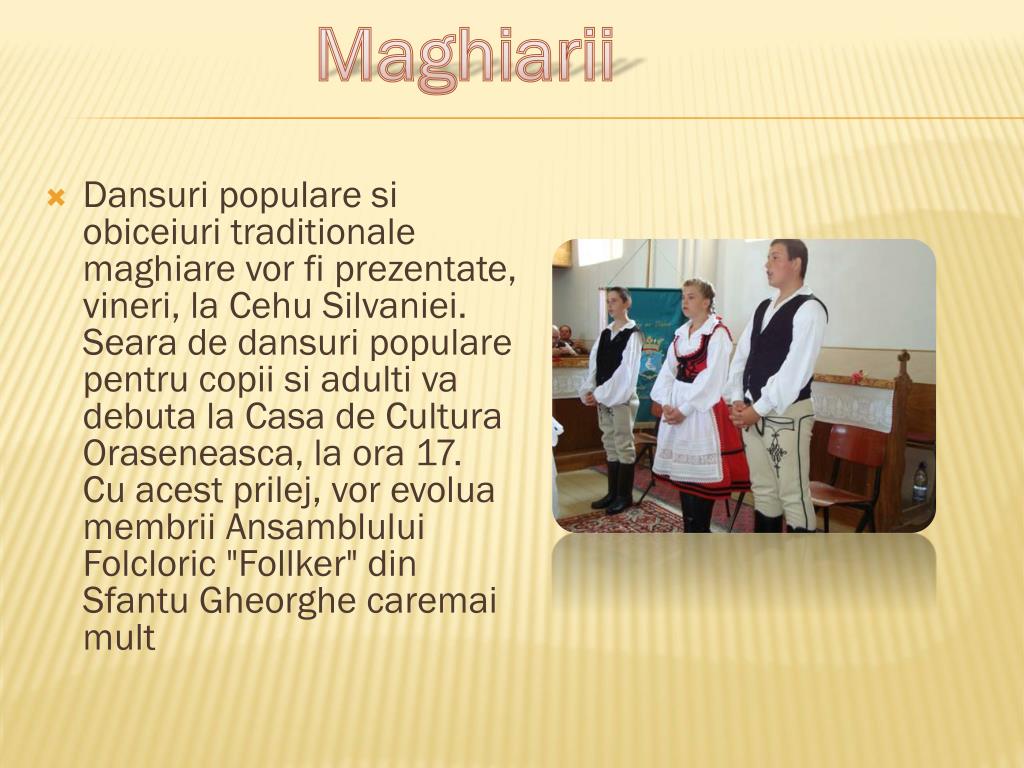 Maghiarii

Dansuri populare si obiceiuri traditionale maghiare vor fi prezentate, vineri, la Cehu Silvaniei. Seara de dansuri populare pentru copii si adulti va debuta la Casa de Cultura Oraseneasca, la ora 17. Cu acest prilej, vor evolua membrii Ansamblului Folcloric "Follker" din Sfantu Gheorghe caremai mult